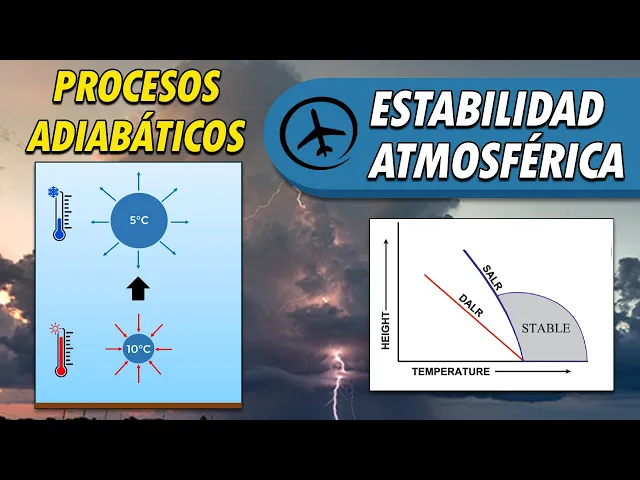 PROCESOS ADIABÁTICOS

ESTABILIDAD ATMOSFÉRICA

5°C

10°C

HEIGHT

SALR

DALR

STABLE

TEMPERATURE